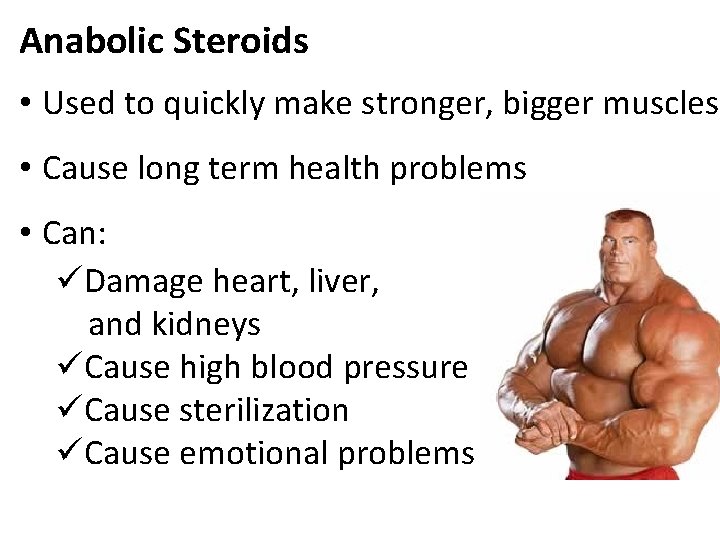 Anabolic Steroids

• Used to quickly make stronger, bigger muscles

• Cause long term health problems

• Can:
✓Damage heart, liver, and kidneys
✓Cause high blood pressure
✓Cause sterilization
✓Cause emotional problems